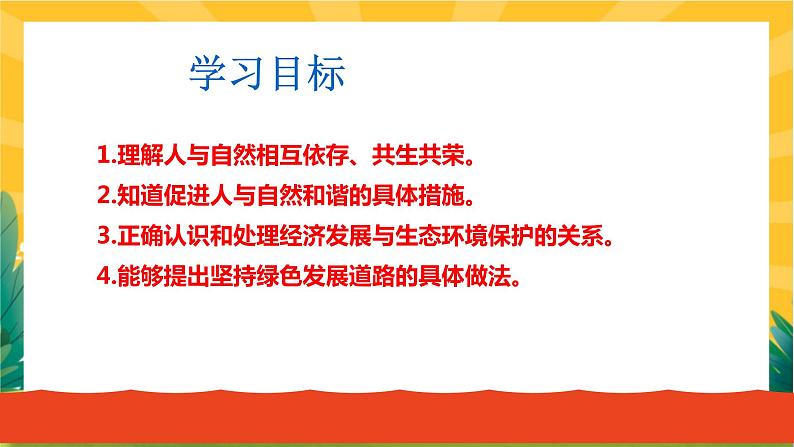 学习目标

1.理解人与自然相互依存、共生共荣。

2.知道促进人与自然和谐的具体措施。

3.正确认识和处理经济发展与生态环境保护的关系。

4.能够提出坚持绿色发展道路的具体做法。